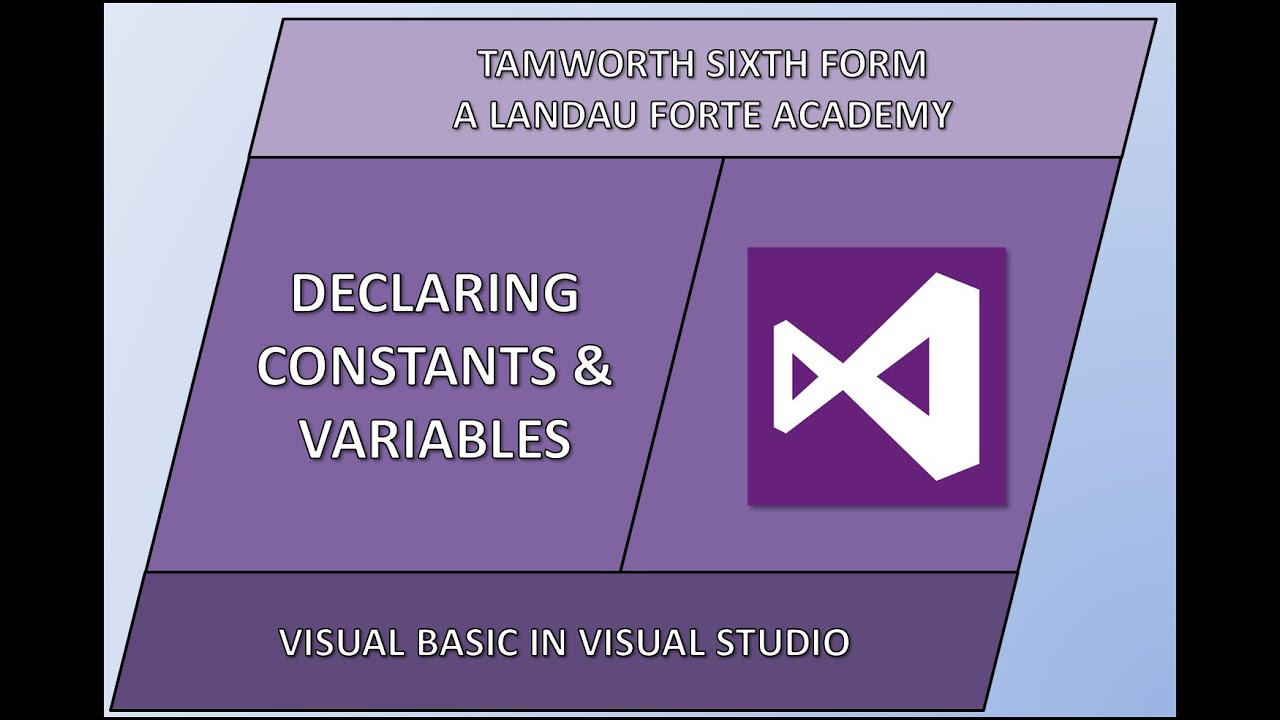 TAMWORTH SIXTH FORM
A LANDAU FORTE ACADEMY

DECLARING CONSTANTS & VARIABLES

VISUAL BASIC IN VISUAL STUDIO